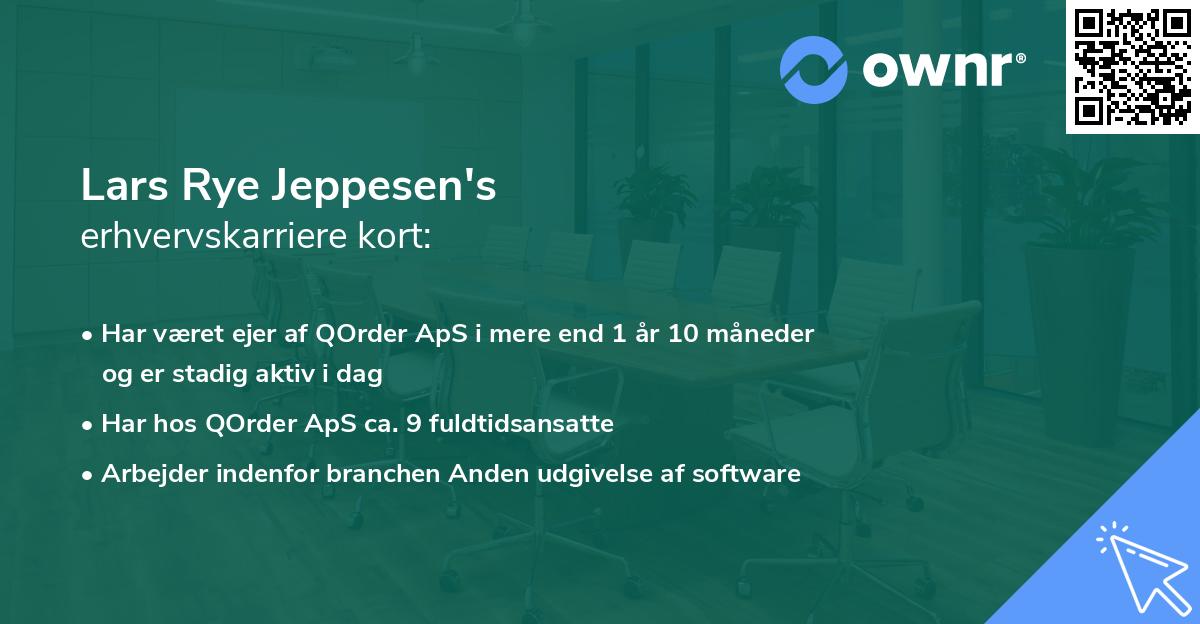 ownr®

Lars Rye Jeppesen's
erhvervskarriere kort:

• Har været ejer af QOrder ApS i mere end 1 år 10 måneder og er stadig aktiv i dag
• Har hos QOrder ApS ca. 9 fuldtidsansatte
• Arbejder indenfor branchen Anden udgivelse af software